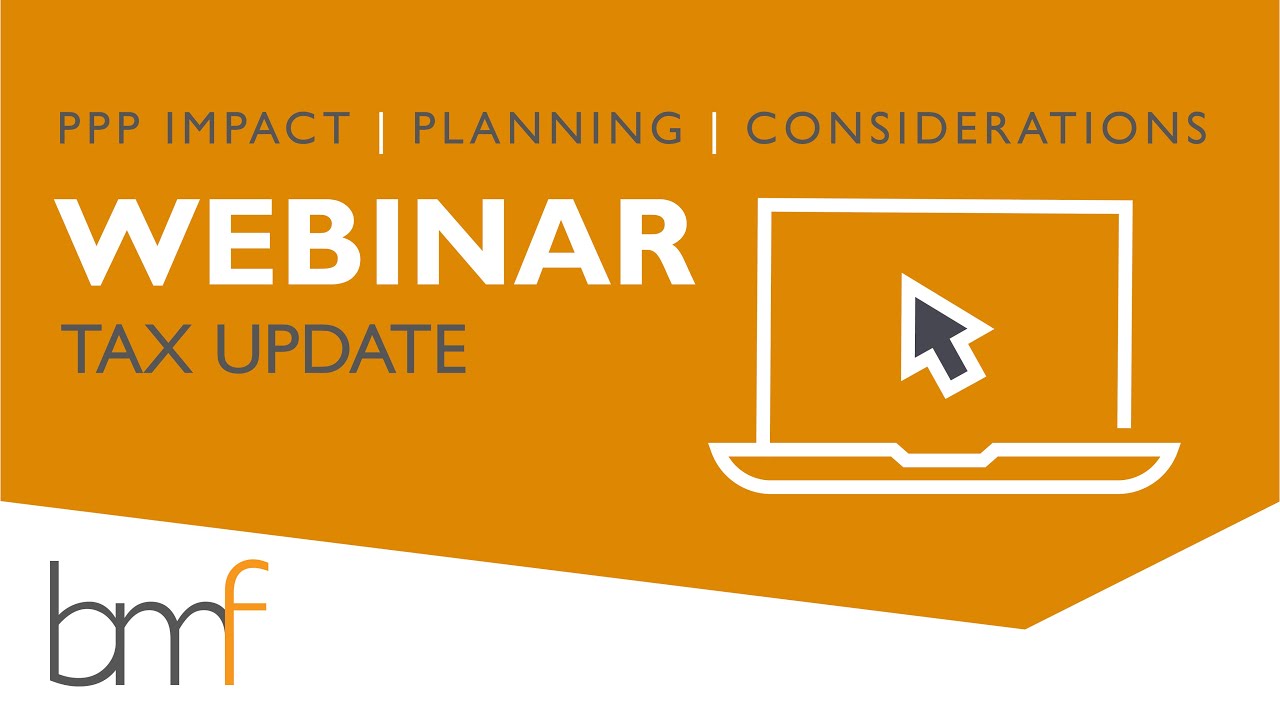 PPP IMPACT | PLANNING | CONSIDERATIONS

WEBINAR

TAX UPDATE

bmf